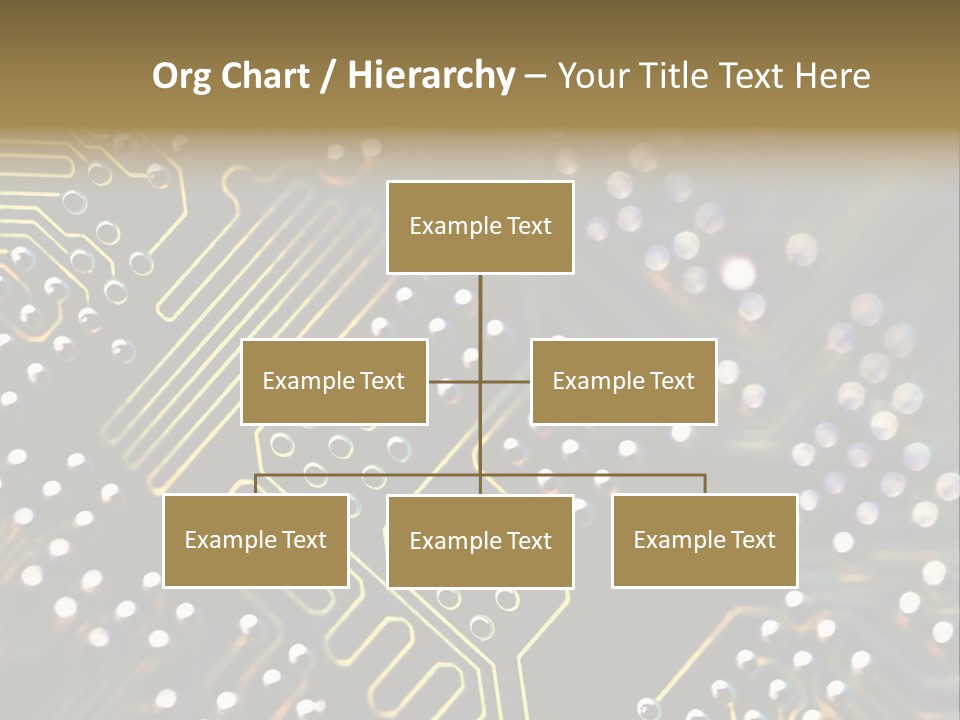 Org Chart / Hierarchy – Your Title Text Here

Example Text

Example Text

Example Text

Example Text

Example Text

Example Text